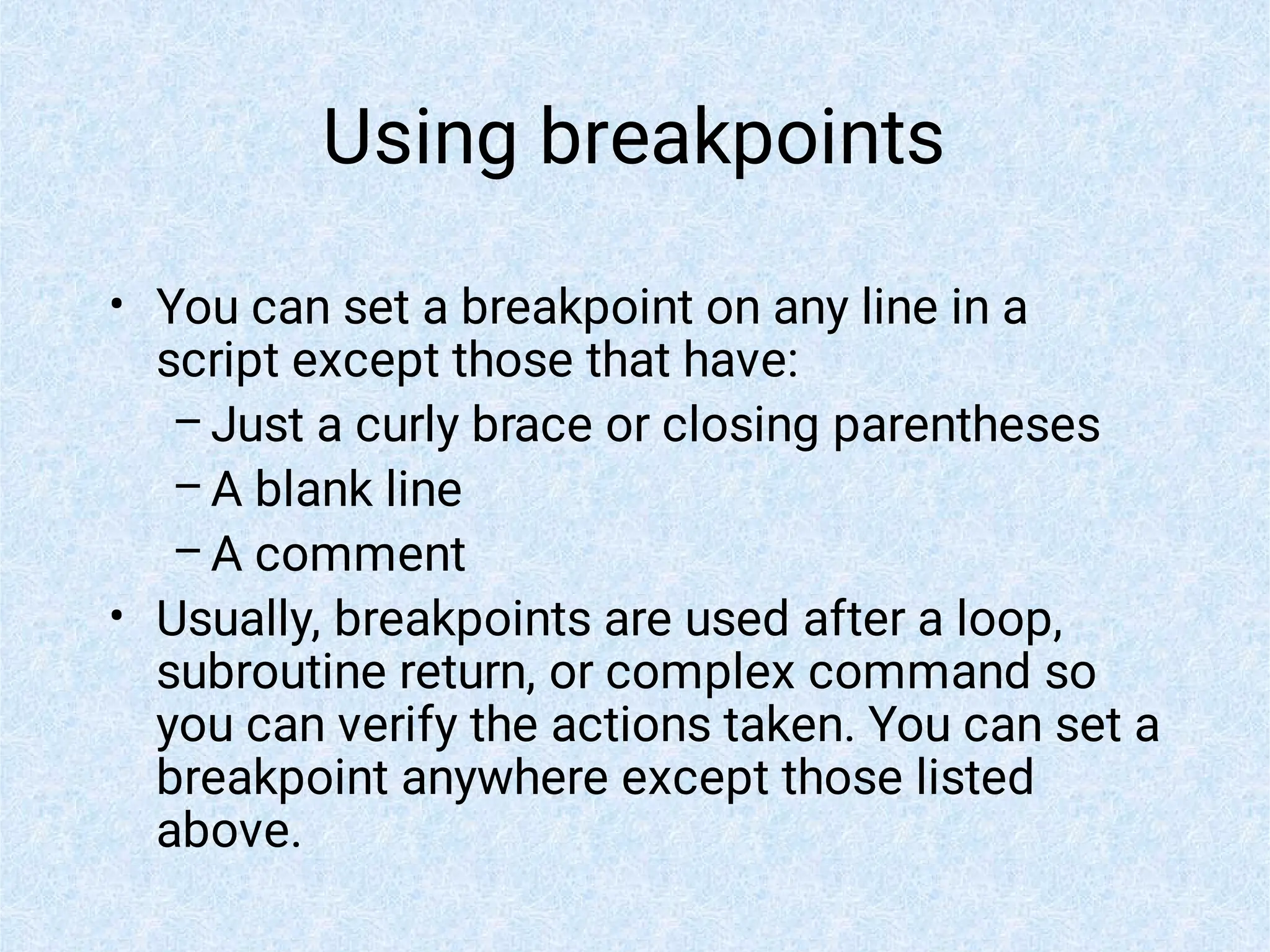 Using breakpoints

• You can set a breakpoint on any line in a script except those that have:
– Just a curly brace or closing parentheses
– A blank line
– A comment
• Usually, breakpoints are used after a loop, subroutine return, or complex command so you can verify the actions taken. You can set a breakpoint anywhere except those listed above.